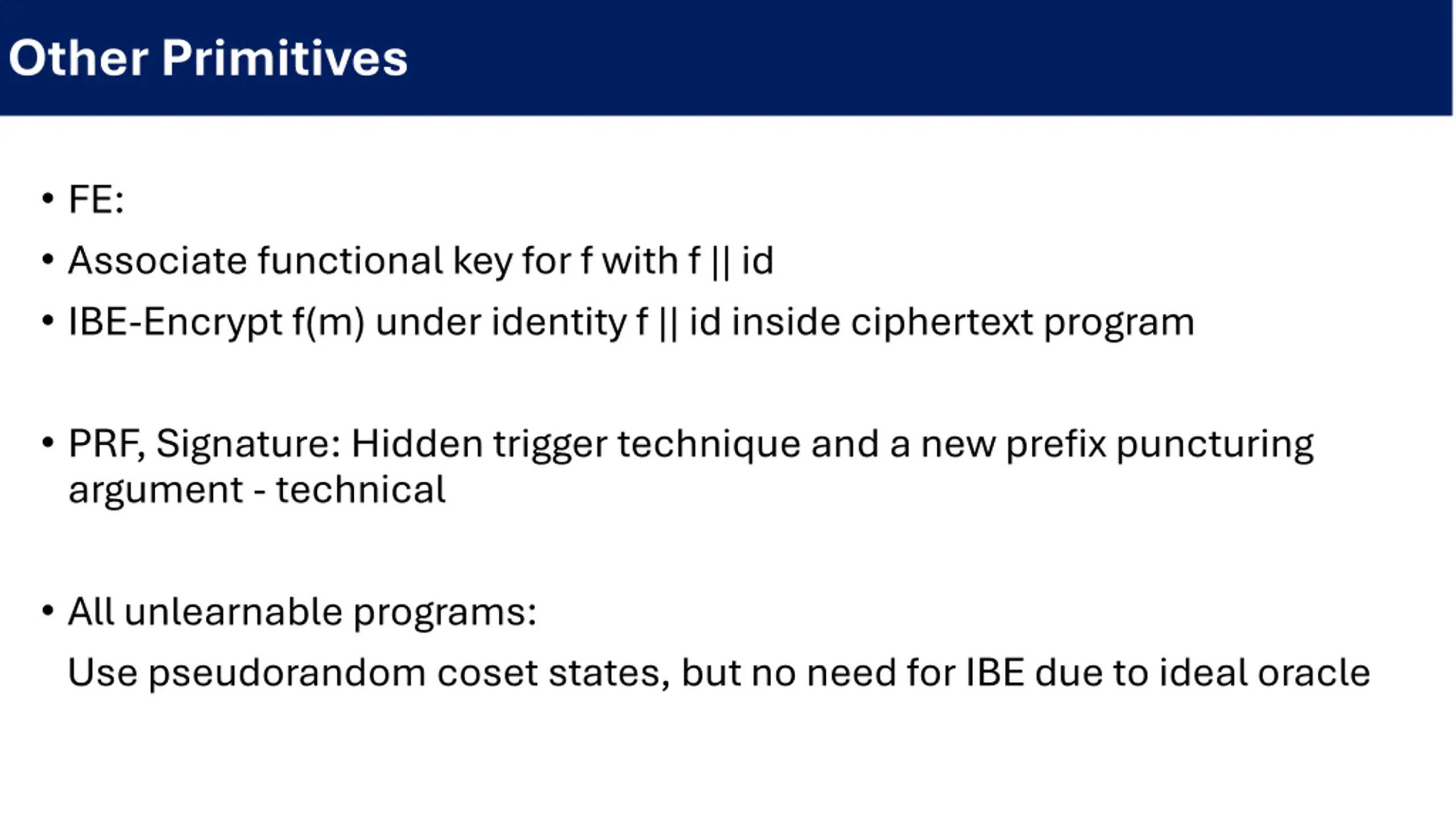 Other Primitives

• FE:
• Associate functional key for f with f || id
• IBE-Encrypt f(m) under identity f || id inside ciphertext program

• PRF, Signature: Hidden trigger technique and a new prefix puncturing argument - technical

• All unlearnable programs:
Use pseudorandom coset states, but no need for IBE due to ideal oracle